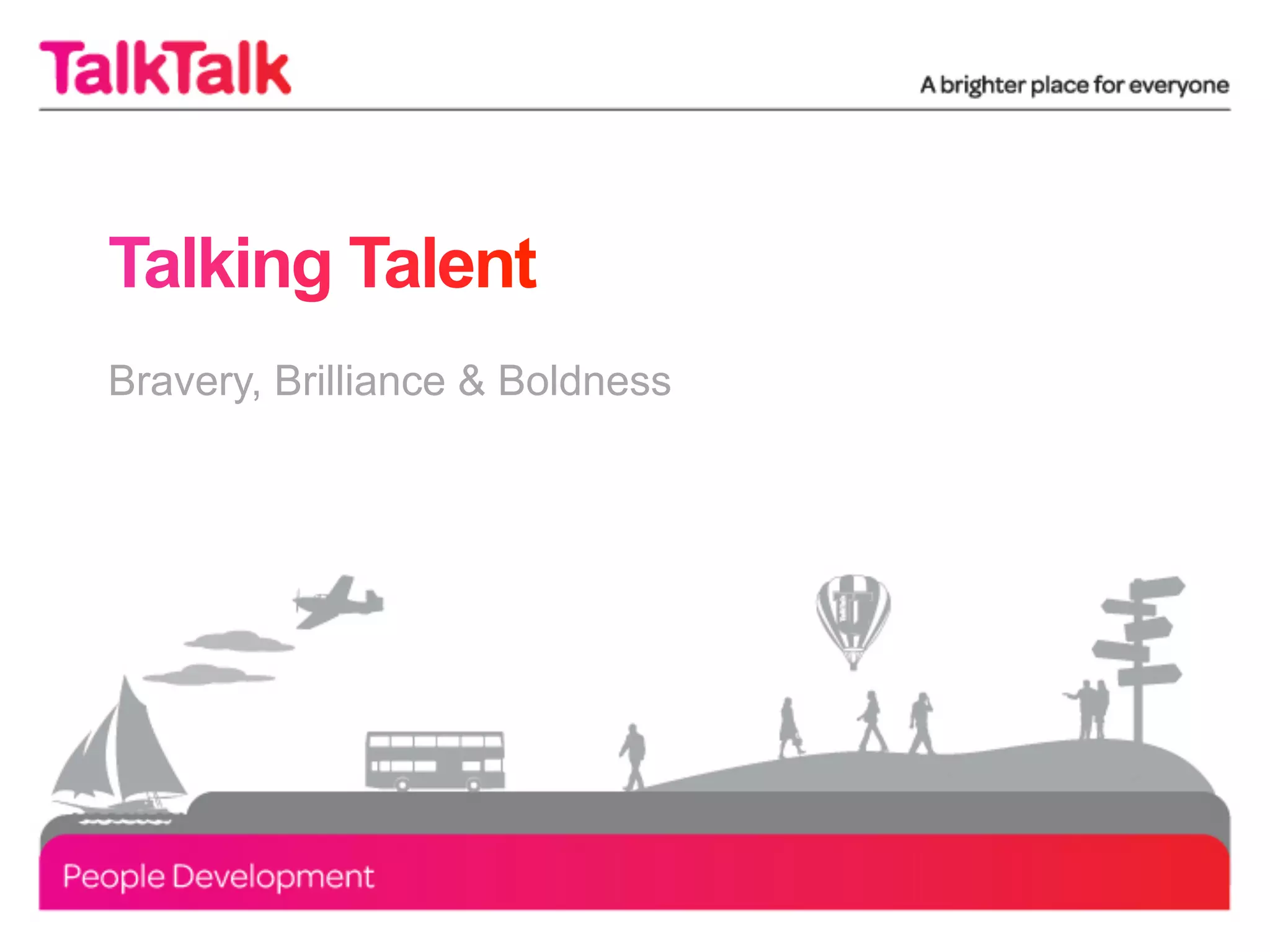 TalkTalk

A brighter place for everyone

Talking Talent

Bravery, Brilliance & Boldness

People Development